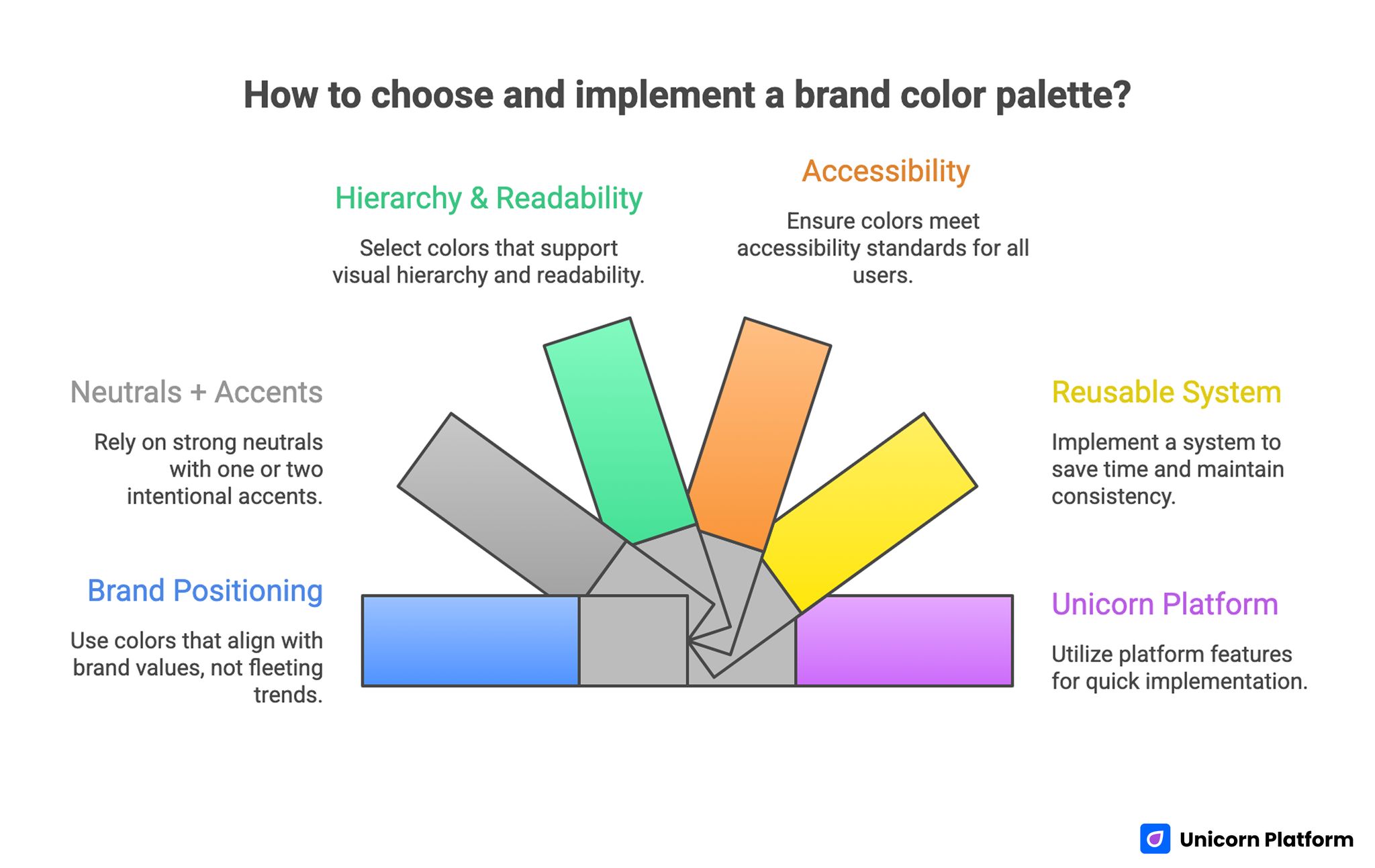 How to choose and implement a brand color palette?

Hierarchy & Readability

Select colors that support visual hierarchy and readability.

Accessibility

Ensure colors meet accessibility standards for all users.

Neutrals + Accents

Rely on strong neutrals with one or two intentional accents.

Reusable System

Implement a system to save time and maintain consistency.

Brand Positioning

Use colors that align with brand values, not fleeting trends.

Unicorn Platform

Utilize platform features for quick implementation.

Unicorn Platform